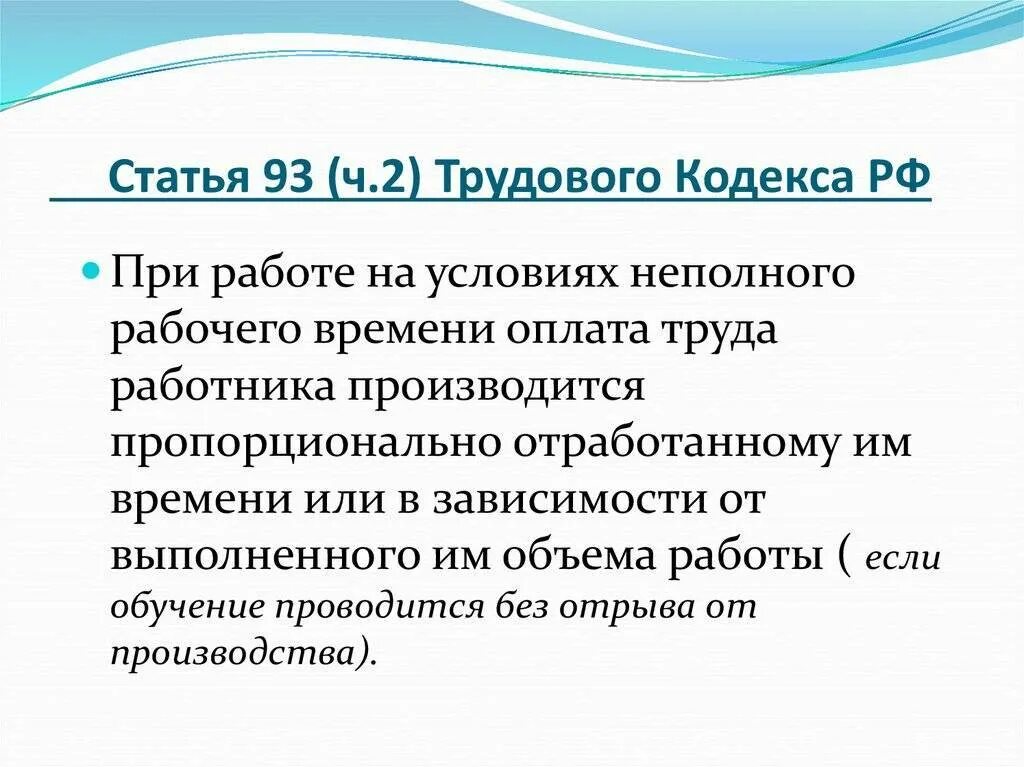 Статья 93 (ч.2) Трудового Кодекса РФ

При работе на условиях неполного рабочего времени оплата труда работника производится пропорционально отработанному им времени или в зависимости от выполненного им объема работы ( если обучение проводится без отрыва от производства).